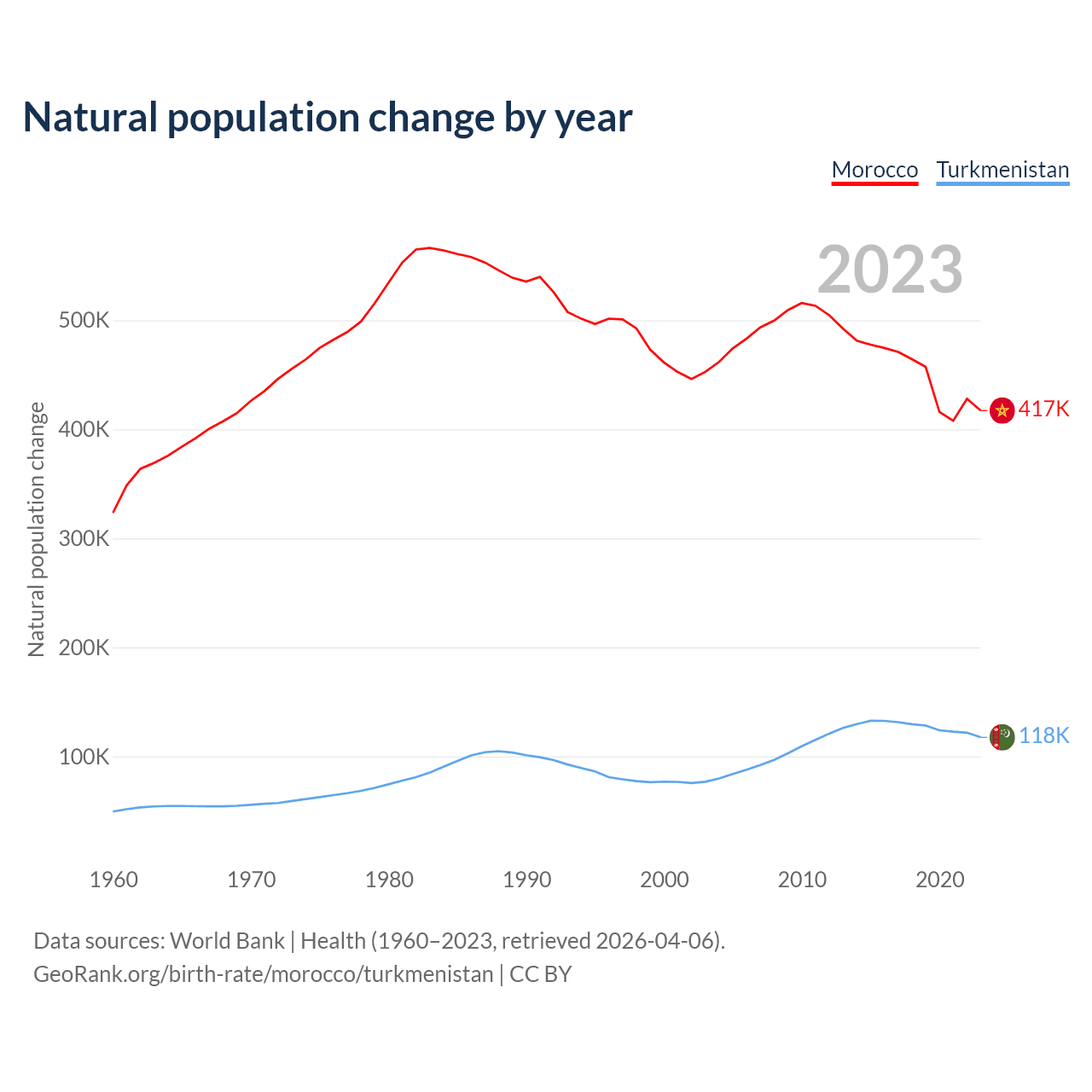 Natural population change by year

Morocco Turkmenistan

2023

Natural population change

500K
400K
300K
200K
100K

417K
118K

1960 1970 1980 1990 2000 2010 2020

Data sources: World Bank | Health (1960–2023, retrieved 2026-04-06).
GeoRank.org/birth-rate/morocco/turkmenistan | CC BY